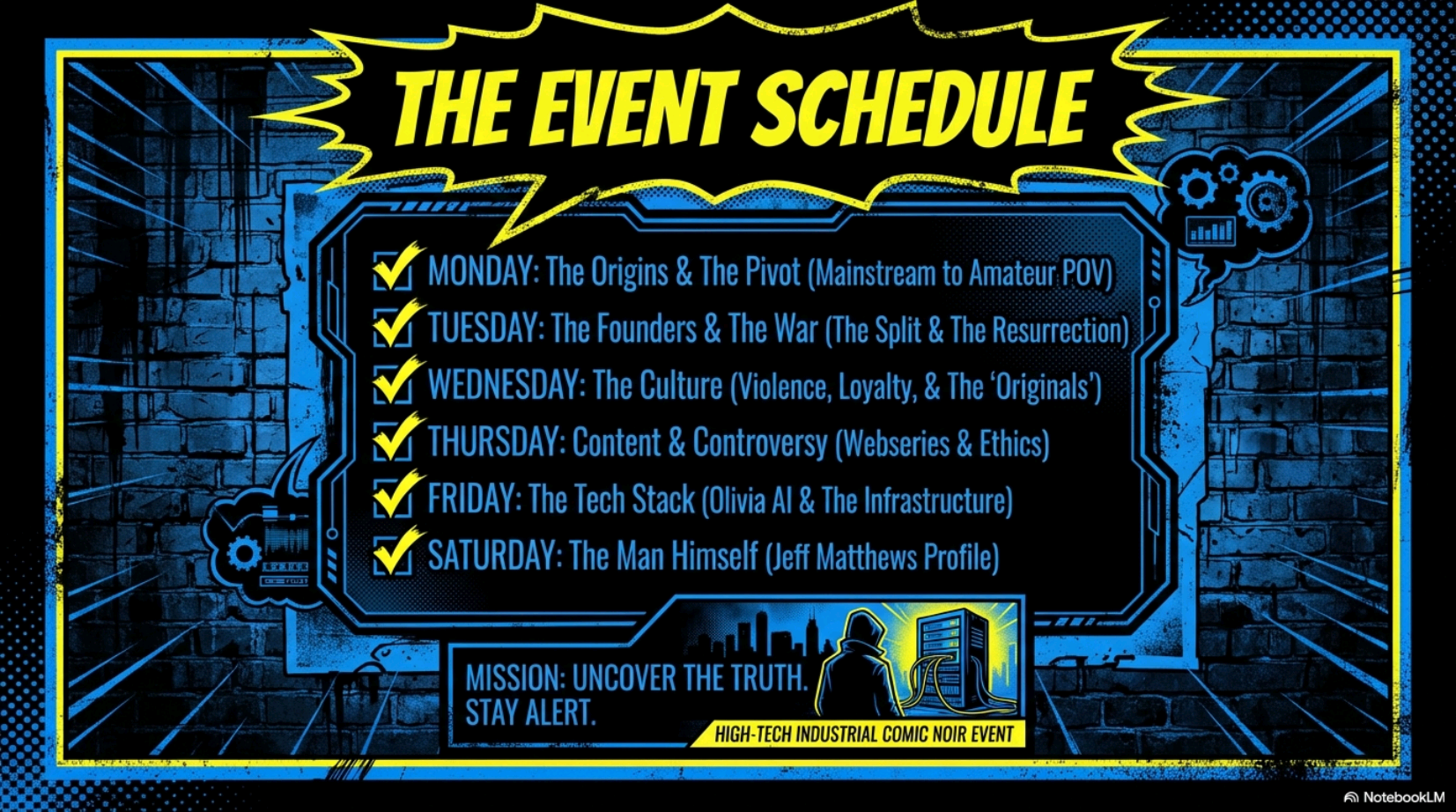 THE EVENT SCHEDULE

MONDAY: The Origins & The Pivot (Mainstream to Amateur POV)
TUESDAY: The Founders & The War (The Split & The Resurrection)
WEDNESDAY: The Culture (Violence, Loyalty, & The 'Originals')
THURSDAY: Content & Controversy (Webseries & Ethics)
FRIDAY: The Tech Stack (Olivia AI & The Infrastructure)
SATURDAY: The Man Himself (Jeff Matthews Profile)

MISSION: UNCOVER THE TRUTH. STAY ALERT.

HIGH-TECH INDUSTRIAL COMIC NOIR EVENT

NotebookLM